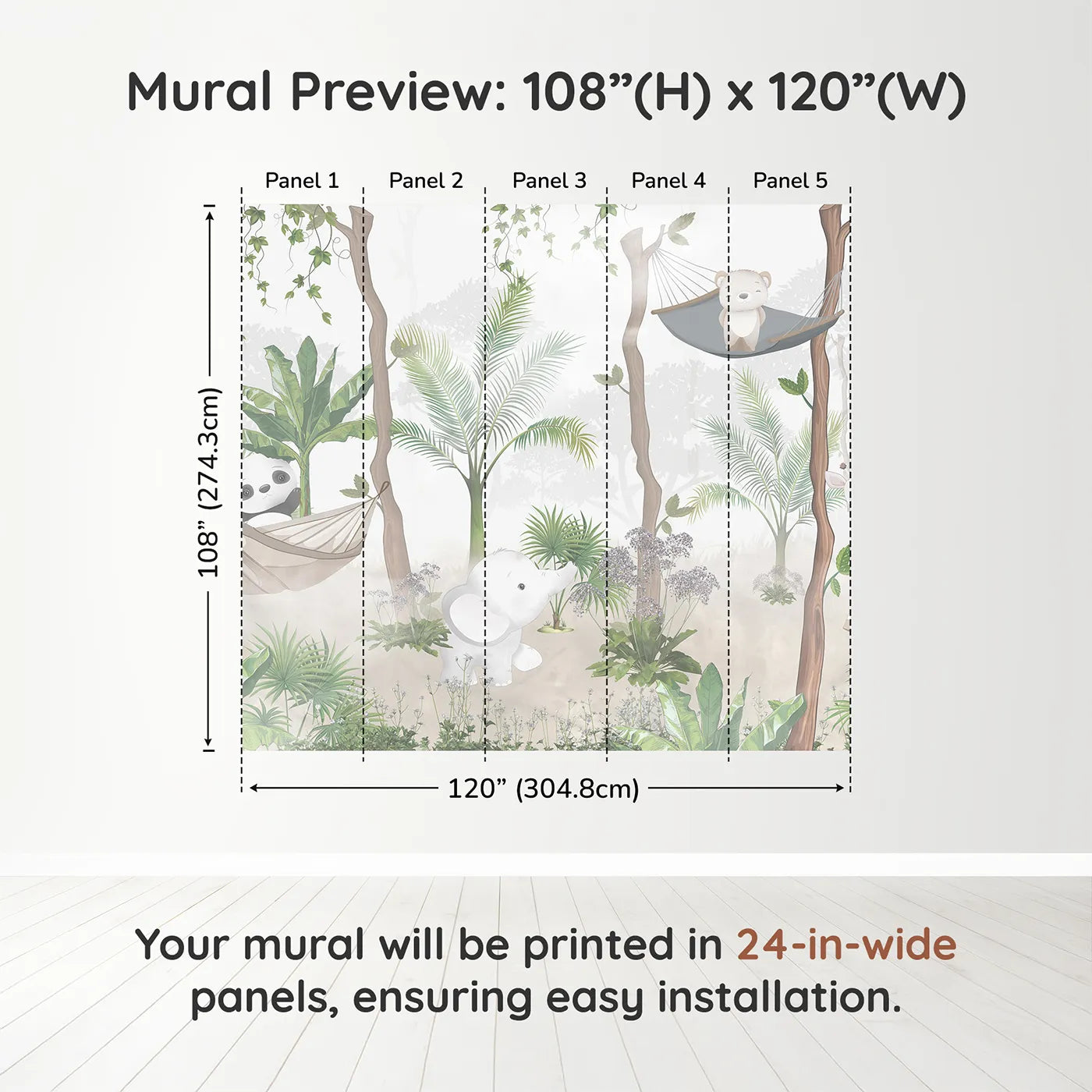 Mural Preview: 108”(H) x 120”(W)

Panel 1
Panel 2
Panel 3
Panel 4
Panel 5

108” (274.3cm)

120” (304.8cm)

Your mural will be printed in 24-in-wide panels, ensuring easy installation.